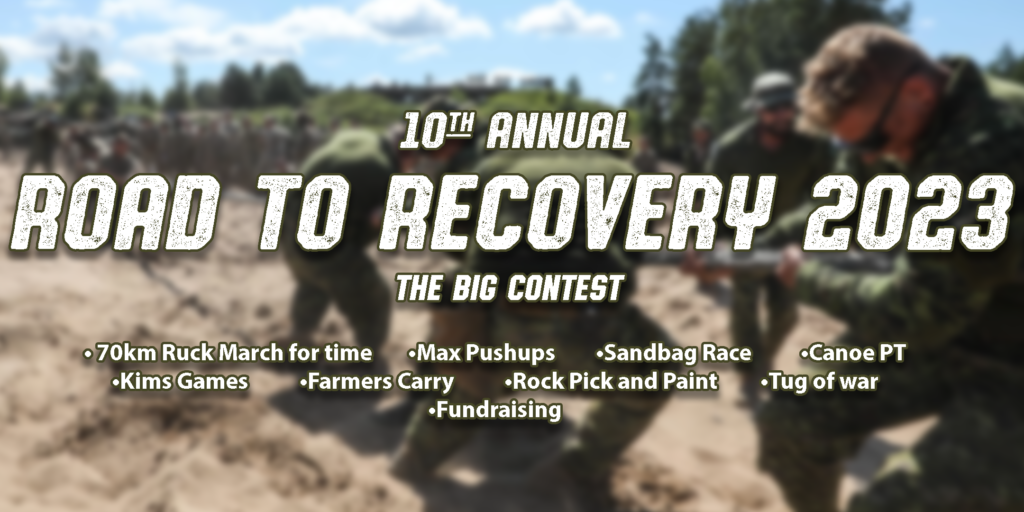 10TH ANNUAL

ROAD TO RECOVERY 2023

THE BIG CONTEST

• 70km Ruck March for time •Max Pushups •Sandbag Race •Canoe PT •Kims Games •Farmers Carry •Rock Pick and Paint •Tug of war •Fundraising